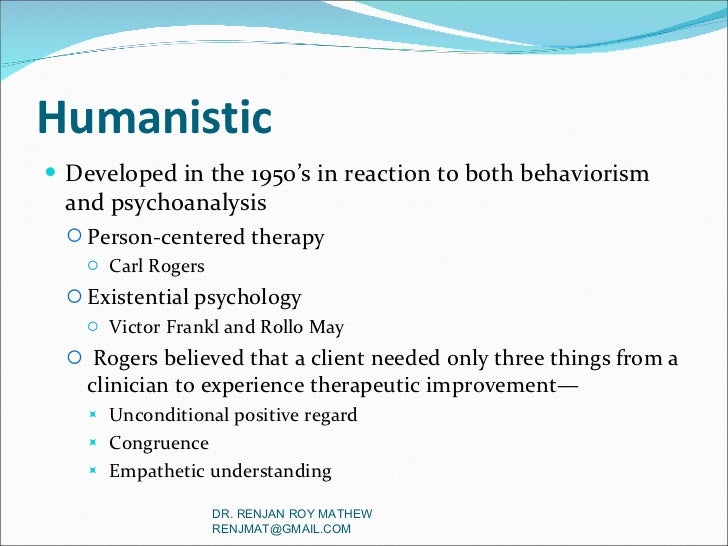 Humanistic

Developed in the 1950's in reaction to both behaviorism and psychoanalysis

Person-centered therapy

Carl Rogers

Existential psychology

Victor Frankl and Rollo May

Rogers believed that a client needed only three things from a clinician to experience therapeutic improvement—

Unconditional positive regard

Congruence

Empathetic understanding

DR. RENJAN ROY MATHEW
RENJMAT@GMAIL.COM